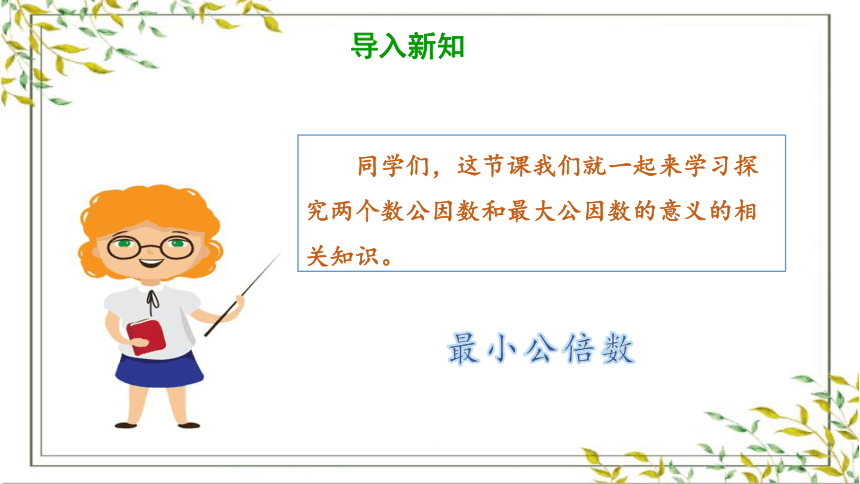 导入新知

同学们，这节课我们就一起来学习探究两个数公因数和最大公因数的意义的相关知识。

最小公倍数